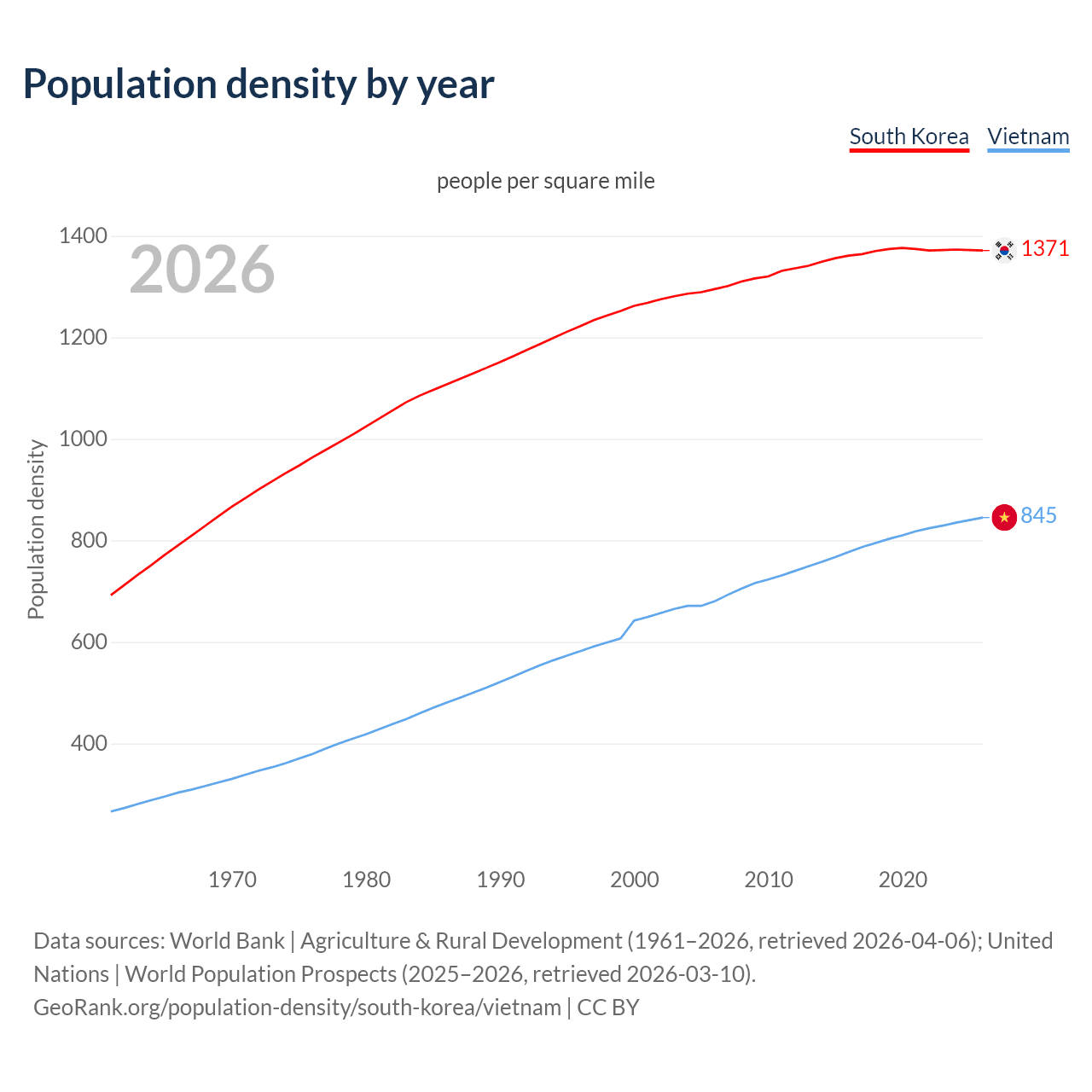 Population density by year

South Korea Vietnam

people per square mile

2026

Population density

1400
1200
1000
800
600
400

1371
845

1970 1980 1990 2000 2010 2020

Data sources: World Bank | Agriculture & Rural Development (1961–2026, retrieved 2026-04-06); United Nations | World Population Prospects (2025–2026, retrieved 2026-03-10).
GeoRank.org/population-density/south-korea/vietnam | CC BY